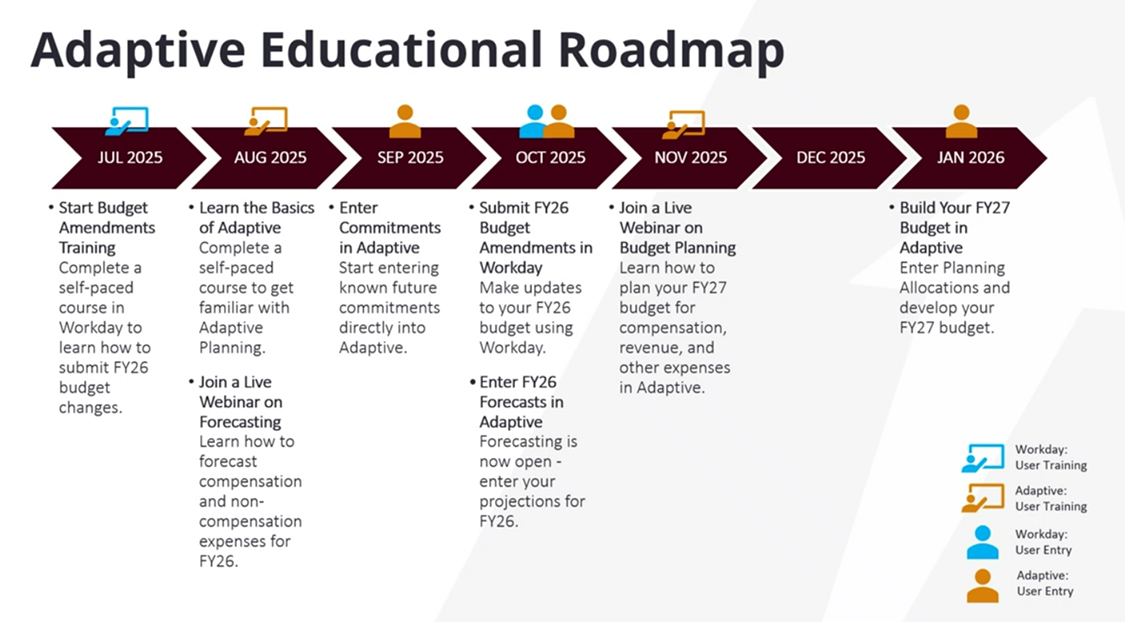 Adaptive Educational Roadmap

JUL 2025

AUG 2025

SEP 2025

OCT 2025

NOV 2025

DEC 2025

JAN 2026

• Start Budget Amendments Training
Complete a self-paced course in Workday to learn how to submit FY26 budget changes.

• Learn the Basics of Adaptive
Complete a self-paced course to get familiar with Adaptive Planning.

• Join a Live Webinar on Forecasting
Learn how to forecast compensation and non-compensation expenses for FY26.

• Enter Commitments in Adaptive
Start entering known future commitments directly into Adaptive.

• Submit FY26 Budget Amendments in Workday
Make updates to your FY26 budget using Workday.

• Enter FY26 Forecasts in Adaptive
Forecasting is now open - enter your projections for FY26.

• Join a Live Webinar on Budget Planning
Learn how to plan your FY27 budget for compensation, revenue, and other expenses in Adaptive.

• Build Your FY27 Budget in Adaptive
Enter Planning Allocations and develop your FY27 budget.

Workday: User Training

Adaptive: User Training

Workday: User Entry

Adaptive: User Entry